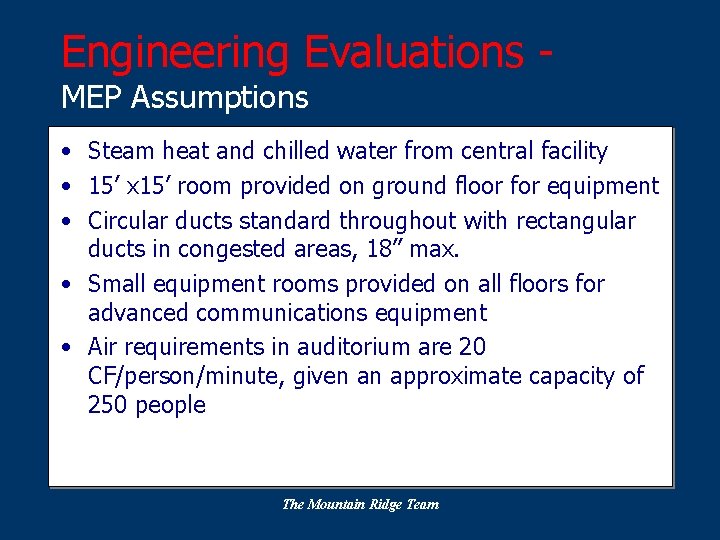 Engineering Evaluations -
MEP Assumptions

• Steam heat and chilled water from central facility
• 15’ x15’ room provided on ground floor for equipment
• Circular ducts standard throughout with rectangular ducts in congested areas, 18” max.
• Small equipment rooms provided on all floors for advanced communications equipment
• Air requirements in auditorium are 20 CF/person/minute, given an approximate capacity of 250 people

The Mountain Ridge Team